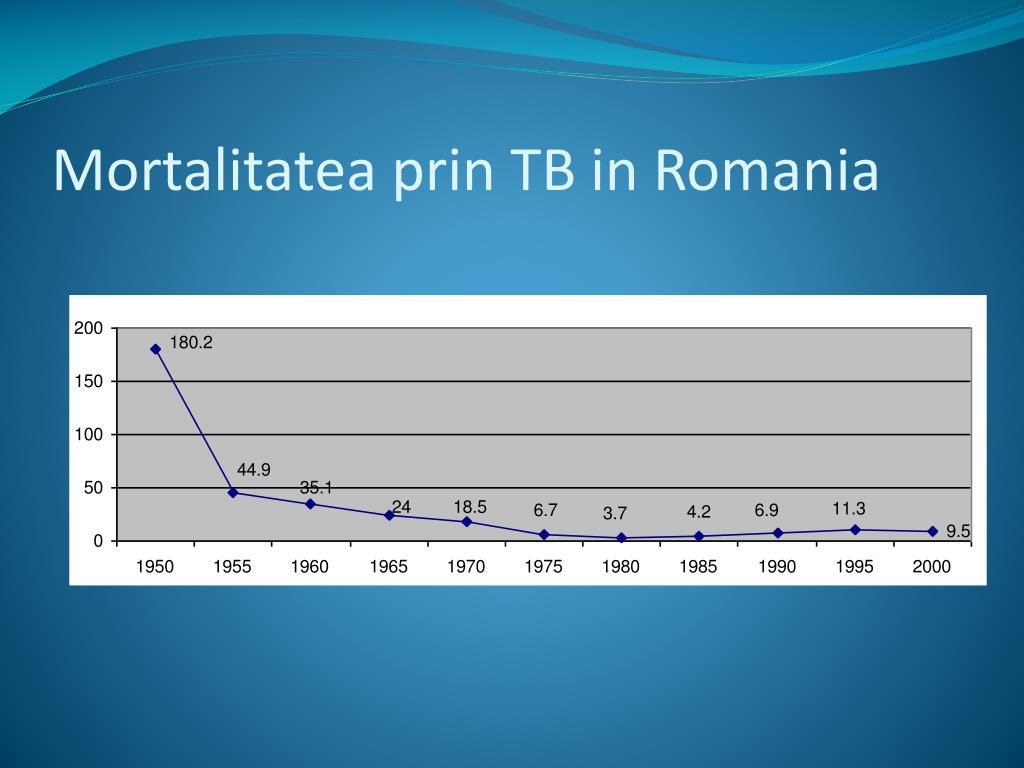 Mortalitatea prin TB in Romania

200
150
100
50
0

180.2
44.9
35.1
24
18.5
6.7
3.7
4.2
6.9
11.3
9.5

1950 1955 1960 1965 1970 1975 1980 1985 1990 1995 2000